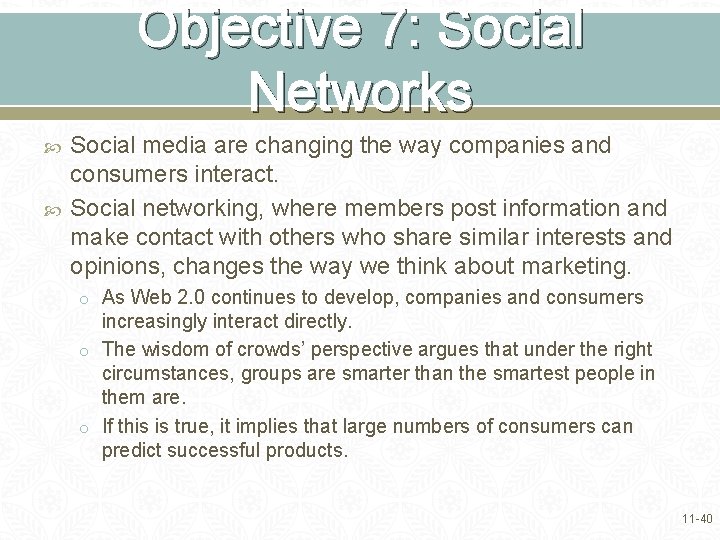 Objective 7: Social Networks

Social media are changing the way companies and consumers interact.

Social networking, where members post information and make contact with others who share similar interests and opinions, changes the way we think about marketing.

o As Web 2.0 continues to develop, companies and consumers increasingly interact directly.

o The wisdom of crowds' perspective argues that under the right circumstances, groups are smarter than the smartest people in them are.

o If this is true, it implies that large numbers of consumers can predict successful products.

11-40